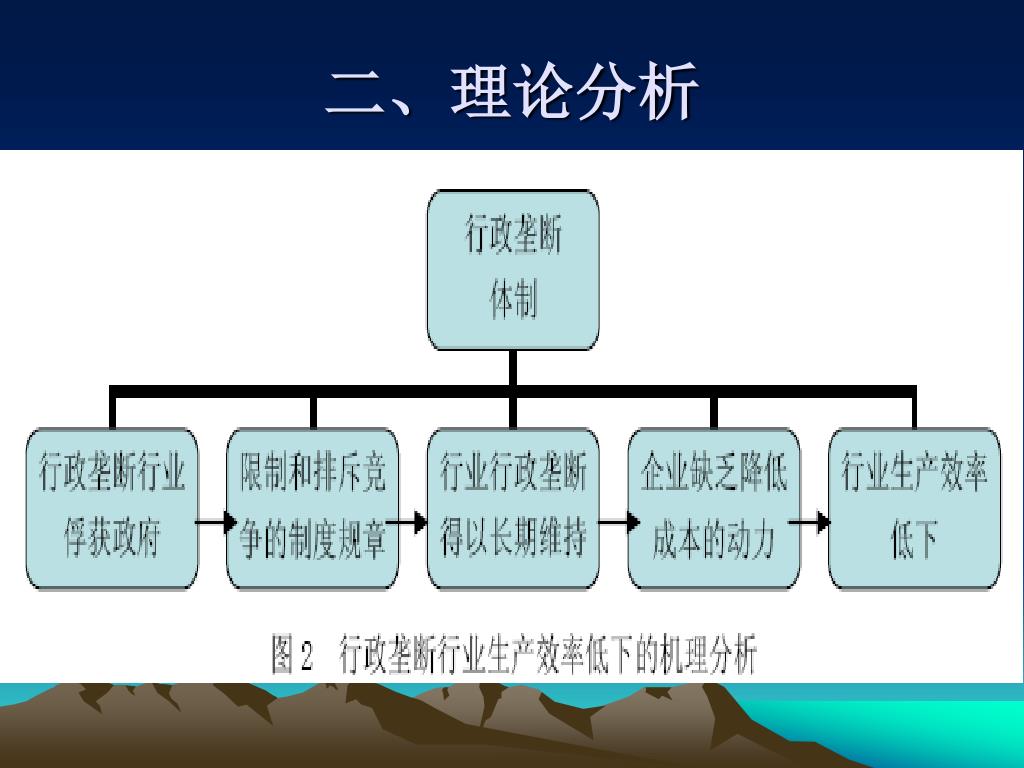 二、理论分析

行政垄断体制

行政垄断行业俘获政府

限制和排斥竞争的制度规章

行业行政垄断得以长期维持

企业缺乏降低成本的动力

行业生产效率低下

图 2 行政垄断行业生产效率低下的机理分析